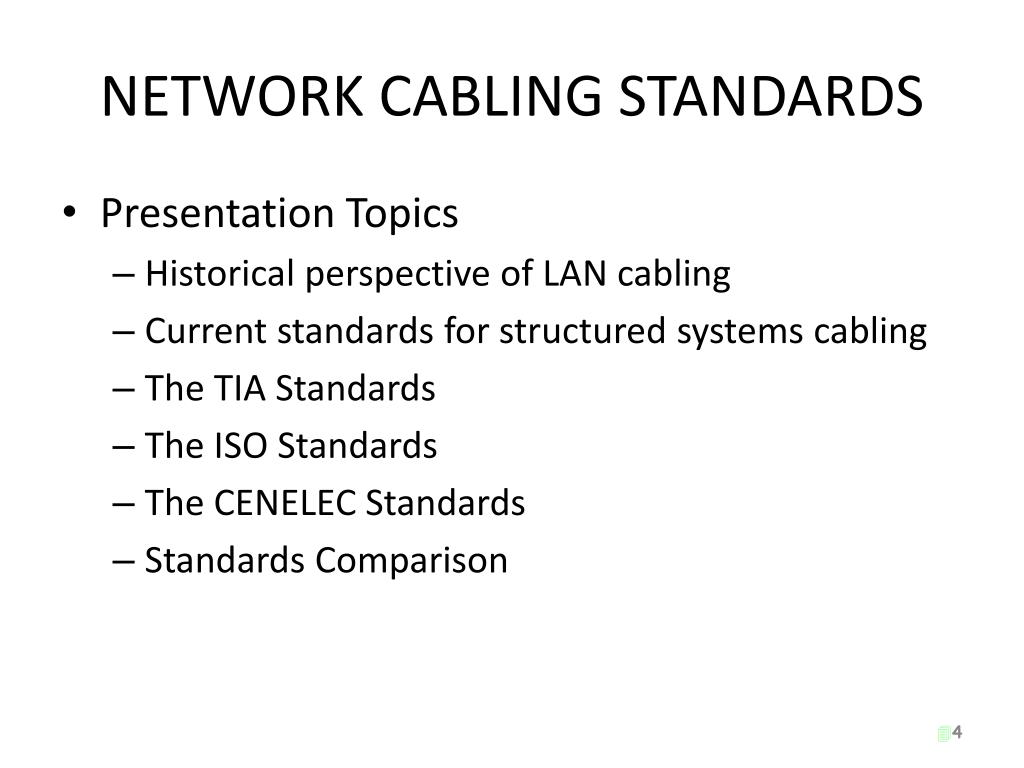 NETWORK CABLING STANDARDS

• Presentation Topics
– Historical perspective of LAN cabling
– Current standards for structured systems cabling
– The TIA Standards
– The ISO Standards
– The CENELEC Standards
– Standards Comparison

4